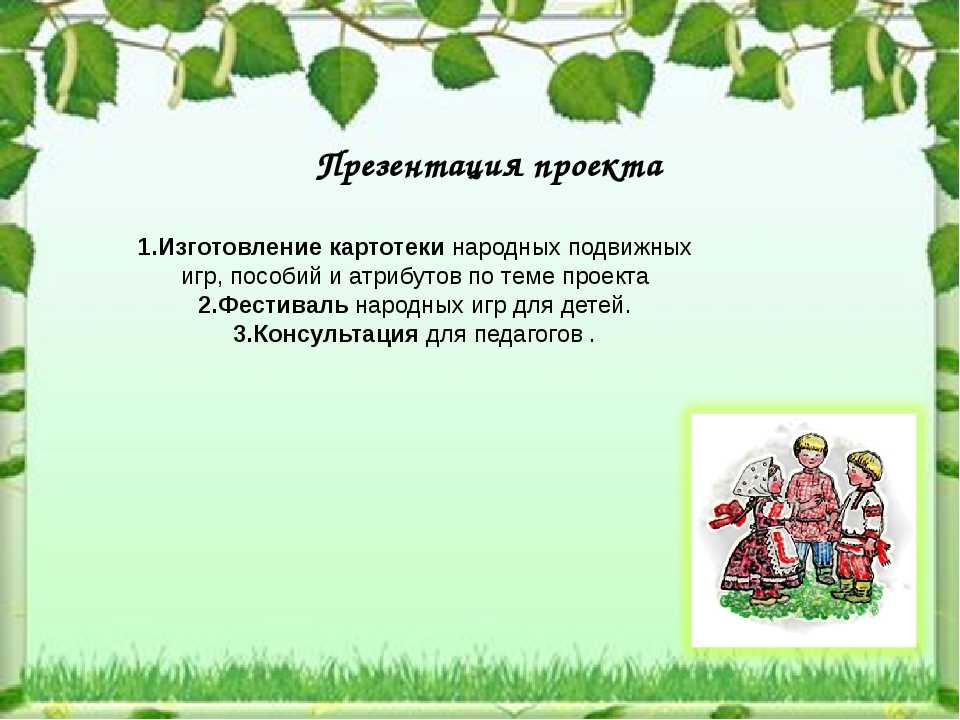 Презентация проекта

1.Изготовление картотеки народных подвижных игр, пособий и атрибутов по теме проекта
2.Фестиваль народных игр для детей.
3.Консультация для педагогов .